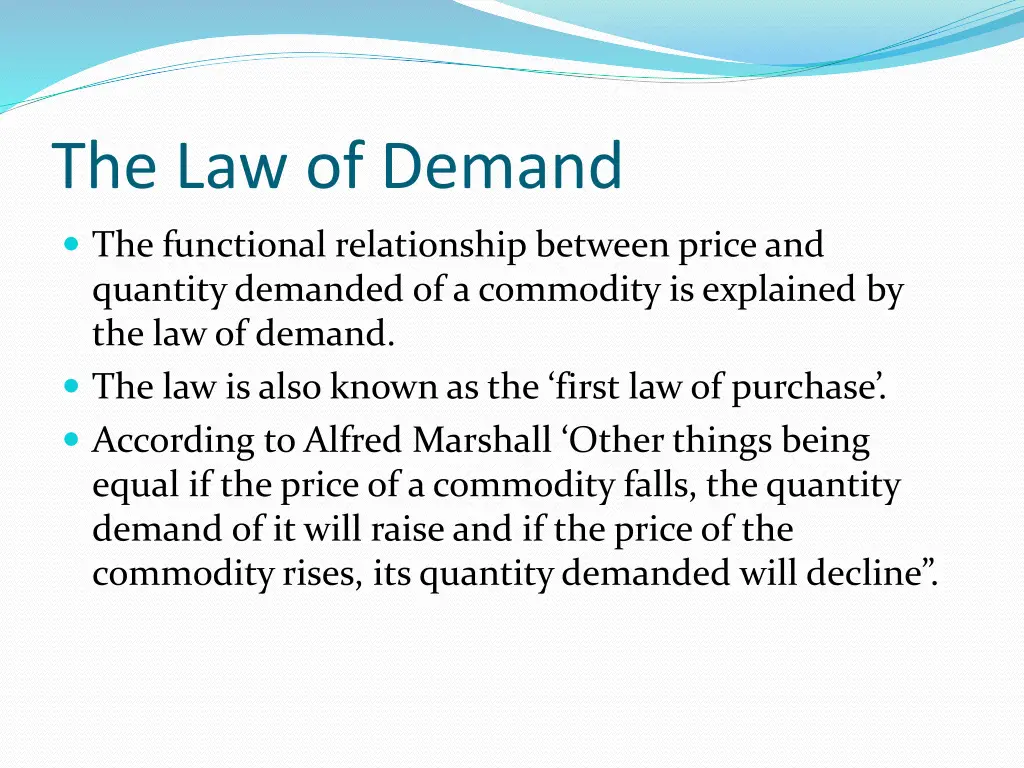 The Law of Demand

The functional relationship between price and quantity demanded of a commodity is explained by the law of demand.

The law is also known as the ‘first law of purchase’.

According to Alfred Marshall ‘Other things being equal if the price of a commodity falls, the quantity demand of it will raise and if the price of the commodity rises, its quantity demanded will decline”.